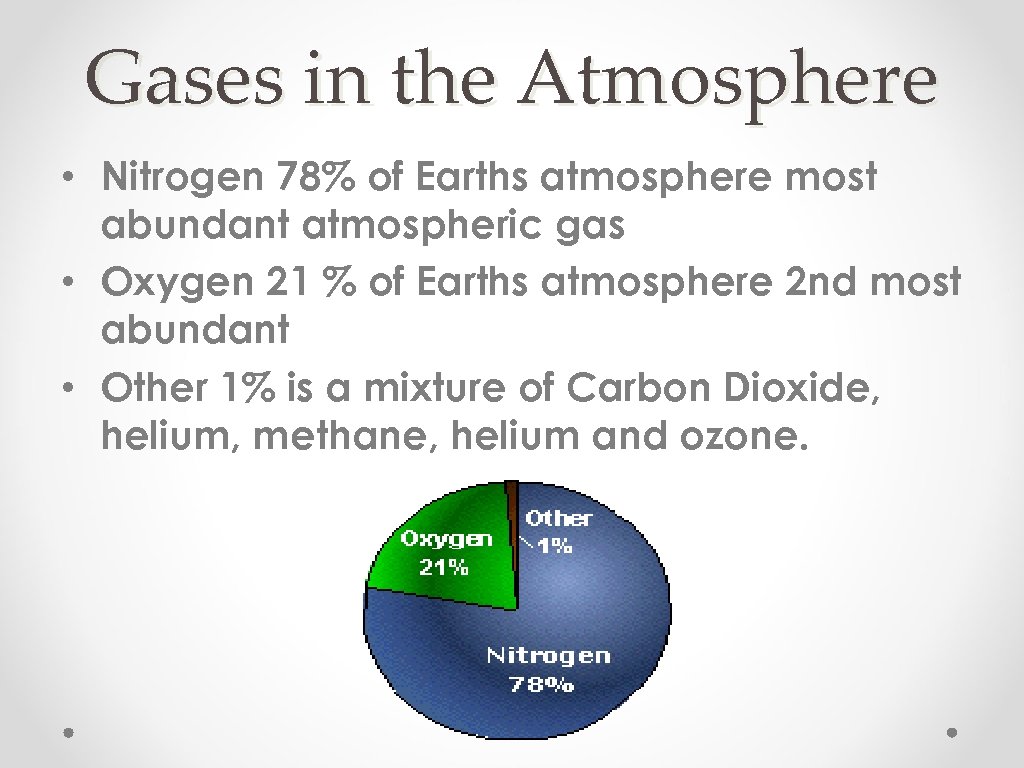 Gases in the Atmosphere

• Nitrogen 78% of Earths atmosphere most abundant atmospheric gas
• Oxygen 21 % of Earths atmosphere 2nd most abundant
• Other 1% is a mixture of Carbon Dioxide, helium, methane, helium and ozone.

Oxygen 21%

Other 1%

Nitrogen 78%